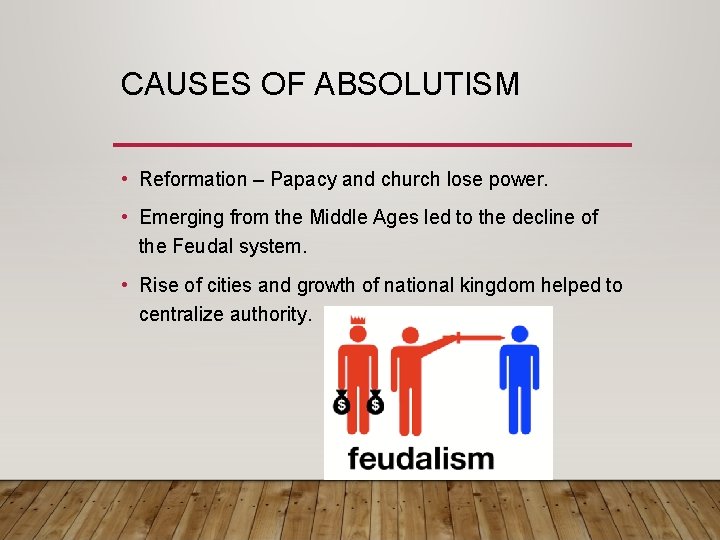 CAUSES OF ABSOLUTISM

• Reformation – Papacy and church lose power.

• Emerging from the Middle Ages led to the decline of the Feudal system.

• Rise of cities and growth of national kingdom helped to centralize authority.

$ $

feudalism